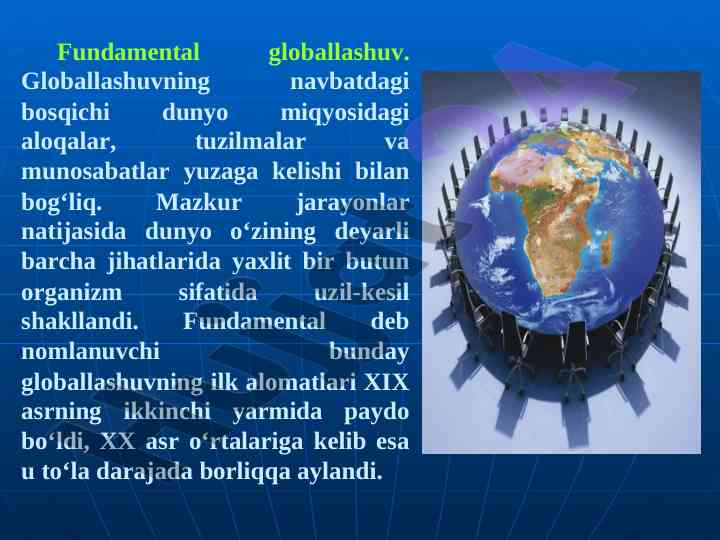 Fundamental globallashuv. Globallashuvning navbatdagi bosqichi dunyo miqyosidagi aloqalar, tuzilmalar va munosabatlar yuzaga kelishi bilan bog‘liq. Mazkur jarayonlar natijasida dunyo o‘zining deyarli barcha jihatlarida yaxlit bir butun organizm sifatida uzil-kesil shakllandi. Fundamental deb nomlanuvchi bunday globallashuvning ilk alomatlari XIX asrning ikkinchi yarmida paydo bo‘ldi, XX asr o‘rtalariga kelib esa u to‘la darajada borliqqa aylandi.